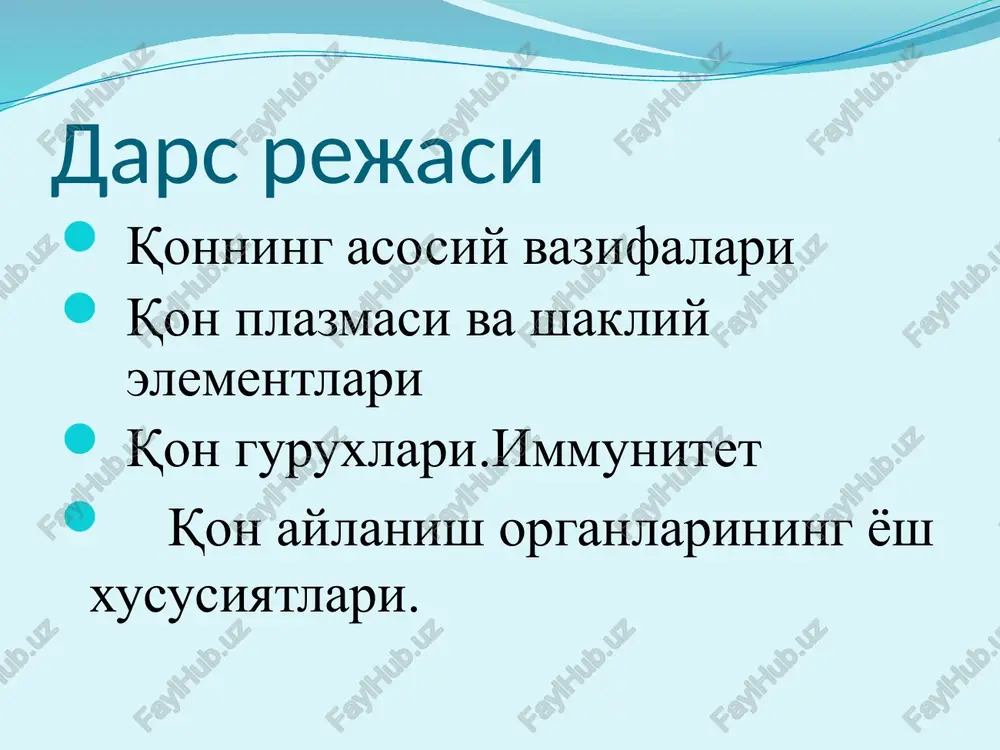 Дарс режаси

- Қоннинг асосий вазифалари
- Қон плазмаси ва шаклий элементлари
- Қон гурухлари.Иммунитет
- Қон айланиш органларининг ёш хусусиятлари.

FaylHub.uz